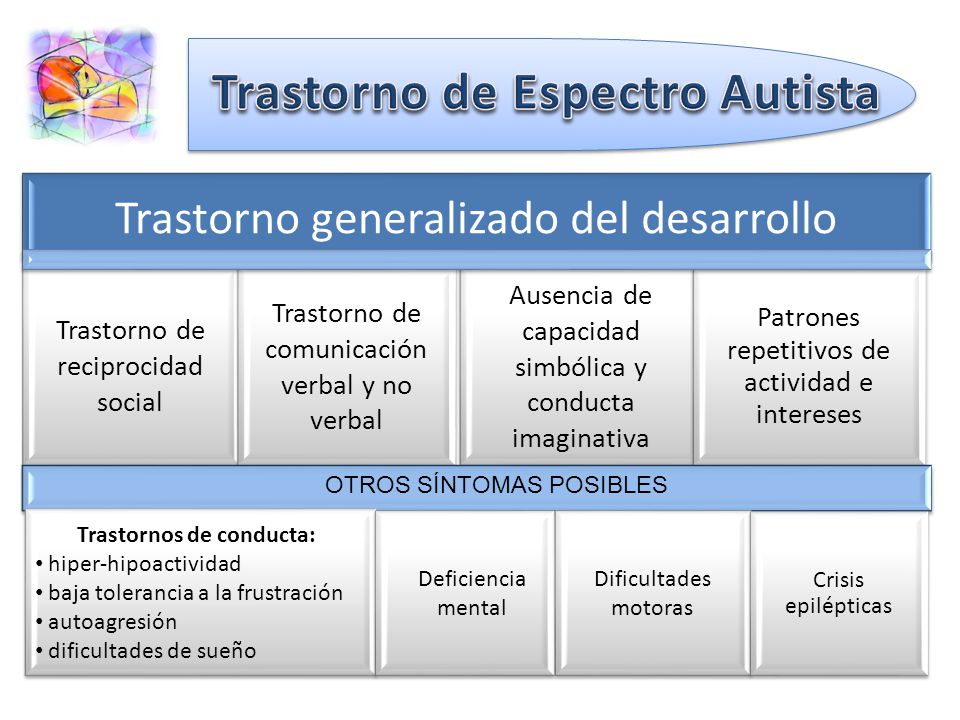 Trastorno de Espectro Autista

Trastorno generalizado del desarrollo

Trastorno de reciprocidad social

Trastorno de comunicación verbal y no verbal

Ausencia de capacidad simbólica y conducta imaginativa

Patrones repetitivos de actividad e intereses

OTROS SÍNTOMAS POSIBLES

Trastornos de conducta:
• hiper-hipoactividad
• baja tolerancia a la frustración
• autoagresión
• dificultades de sueño

Deficiencia mental

Dificultades motoras

Crisis epilépticas